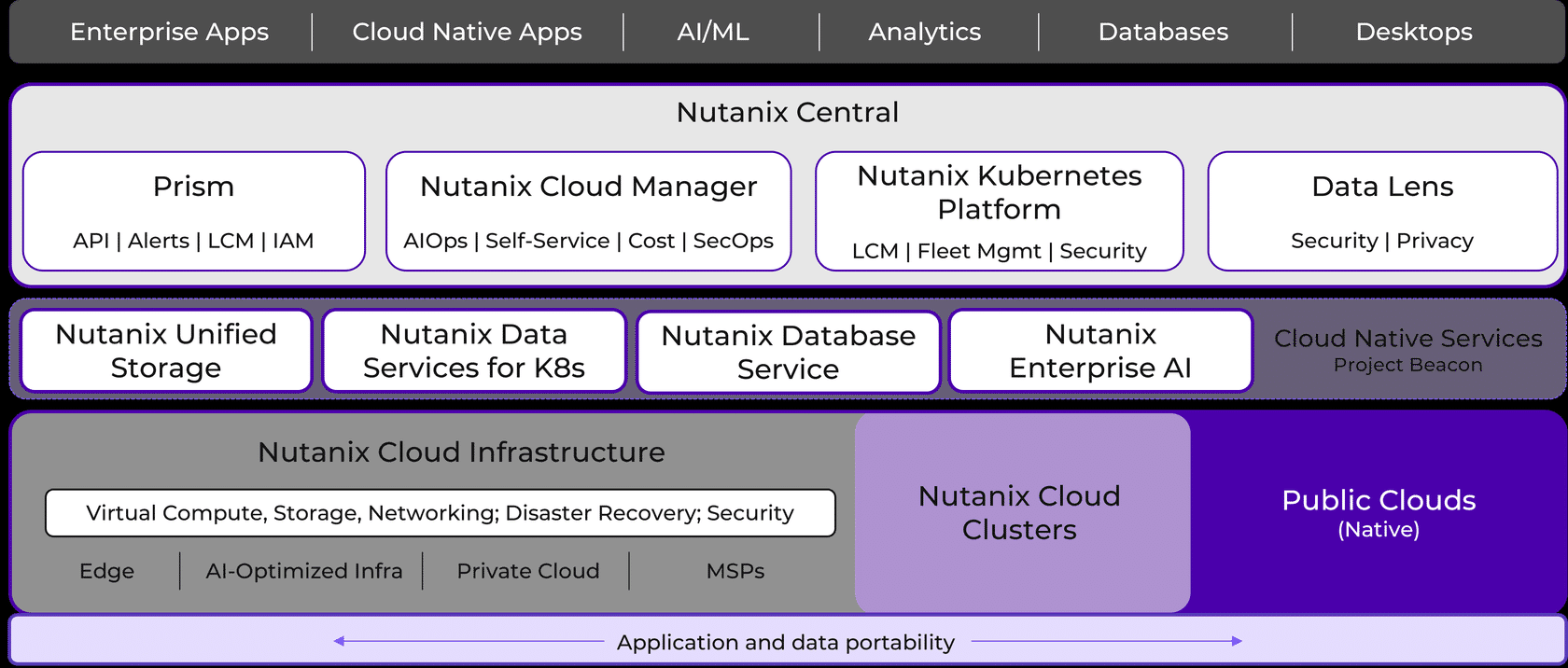 Enterprise Apps | Cloud Native Apps | AI/ML | Analytics | Databases | Desktops

Nutanix Central

Prism

API | Alerts | LCM | IAM

Nutanix Cloud Manager

AIOps | Self-Service | Cost | SecOps

Nutanix Kubernetes Platform

LCM | Fleet Mgmt | Security

Data Lens

Security | Privacy

Nutanix Unified Storage

Nutanix Data Services for K8s

Nutanix Database Service

Nutanix Enterprise AI

Cloud Native Services
Project Beacon

Nutanix Cloud Infrastructure

Virtual Compute, Storage, Networking; Disaster Recovery; Security

Edge | AI-Optimized Infra | Private Cloud | MSPs

Nutanix Cloud Clusters

Public Clouds
(Native)

Application and data portability